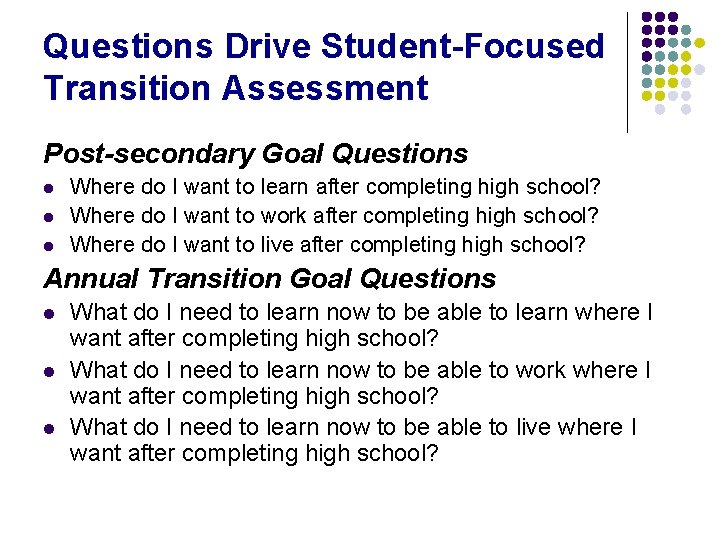 Questions Drive Student-Focused Transition Assessment

Post-secondary Goal Questions

- Where do I want to learn after completing high school?
- Where do I want to work after completing high school?
- Where do I want to live after completing high school?

Annual Transition Goal Questions

- What do I need to learn now to be able to learn where I want after completing high school?
- What do I need to learn now to be able to work where I want after completing high school?
- What do I need to learn now to be able to live where I want after completing high school?